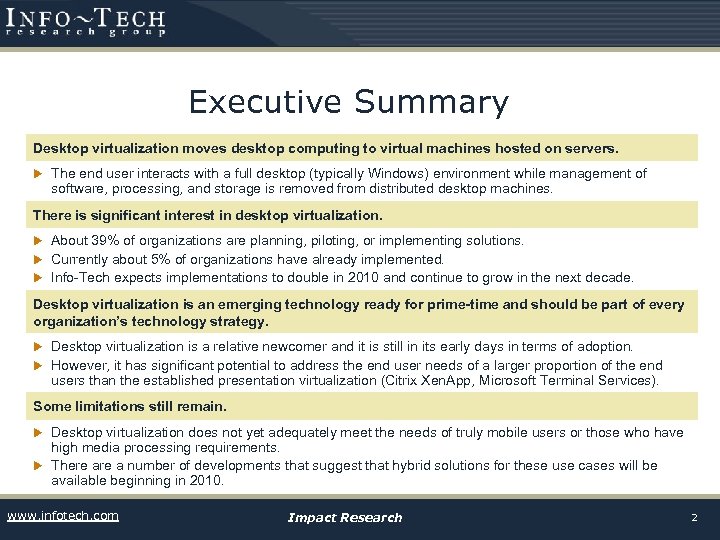 INFO~TECH
research group

Executive Summary

Desktop virtualization moves desktop computing to virtual machines hosted on servers.

The end user interacts with a full desktop (typically Windows) environment while management of software, processing, and storage is removed from distributed desktop machines.

There is significant interest in desktop virtualization.

About 39% of organizations are planning, piloting, or implementing solutions.

Currently about 5% of organizations have already implemented.

Info-Tech expects implementations to double in 2010 and continue to grow in the next decade.

Desktop virtualization is an emerging technology ready for prime-time and should be part of every organization's technology strategy.

Desktop virtualization is a relative newcomer and it is still in its early days in terms of adoption.

However, it has significant potential to address the end user needs of a larger proportion of the end users than the established presentation virtualization (Citrix XenApp, Microsoft Terminal Services).

Some limitations still remain.

Desktop virtualization does not yet adequately meet the needs of truly mobile users or those who have high media processing requirements.

There are a number of developments that suggest that hybrid solutions for these use cases will be available beginning in 2010.

www.infotech.com

Impact Research

2